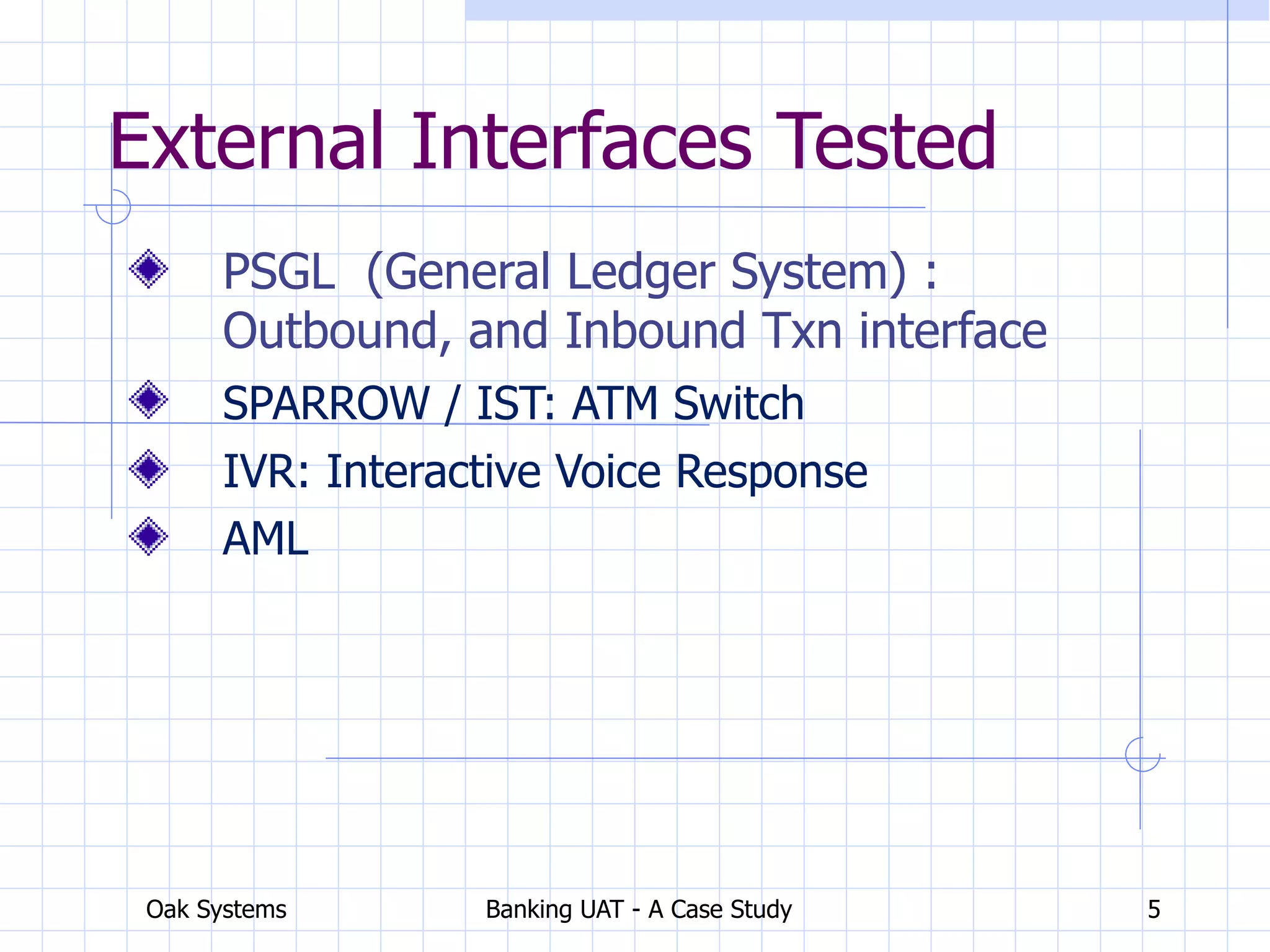 External Interfaces Tested

PSGL (General Ledger System) : Outbound, and Inbound Txn interface

SPARROW / IST: ATM Switch

IVR: Interactive Voice Response

AML

Oak Systems

Banking UAT - A Case Study

5